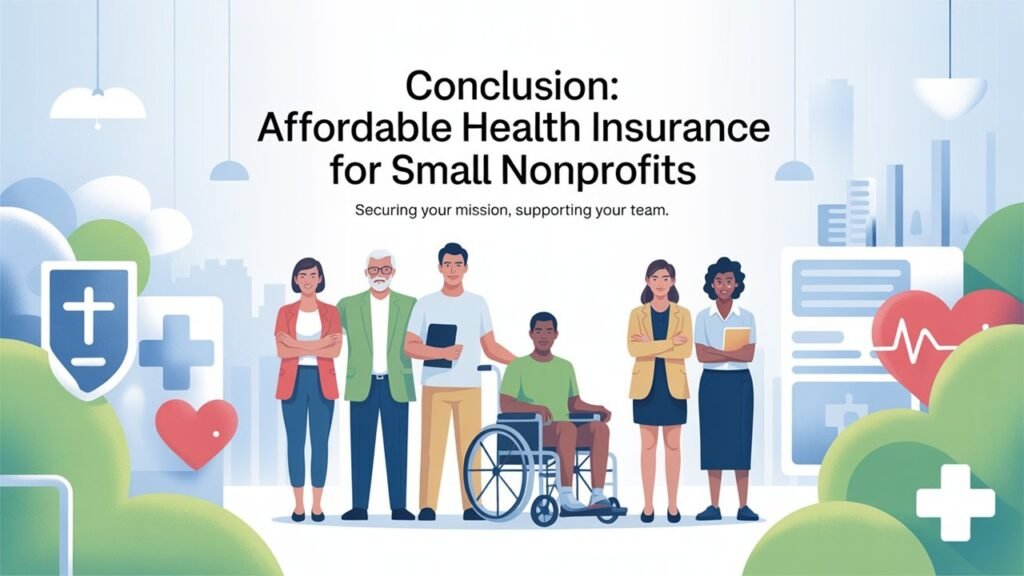 Conclusion:
Affordable Health Insurance for Small Nonprofits

Securing your mission, supporting your team.